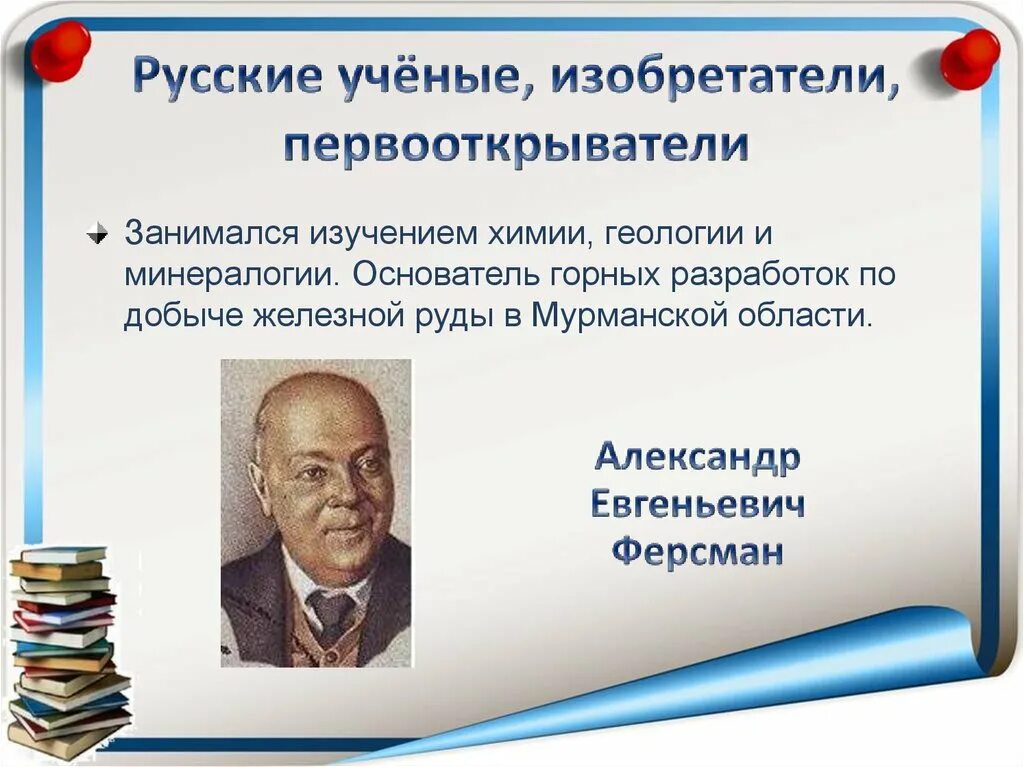 Русские учёные, изобретатели, первооткрыватели

Занимался изучением химии, геологии и минералогии. Основатель горных разработок по добыче железной руды в Мурманской области.

Александр Евгеньевич Ферсман